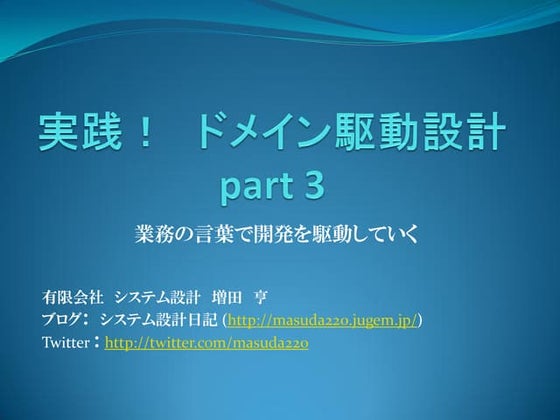 実践！　ドメイン駆動設計 part 3

業務の言葉で開発を駆動していく

有限会社　システム設計　増田　亨
ブログ：　システム設計日記 (http://masuda220.jugem.jp/)
Twitter：http://twitter.com/masuda220